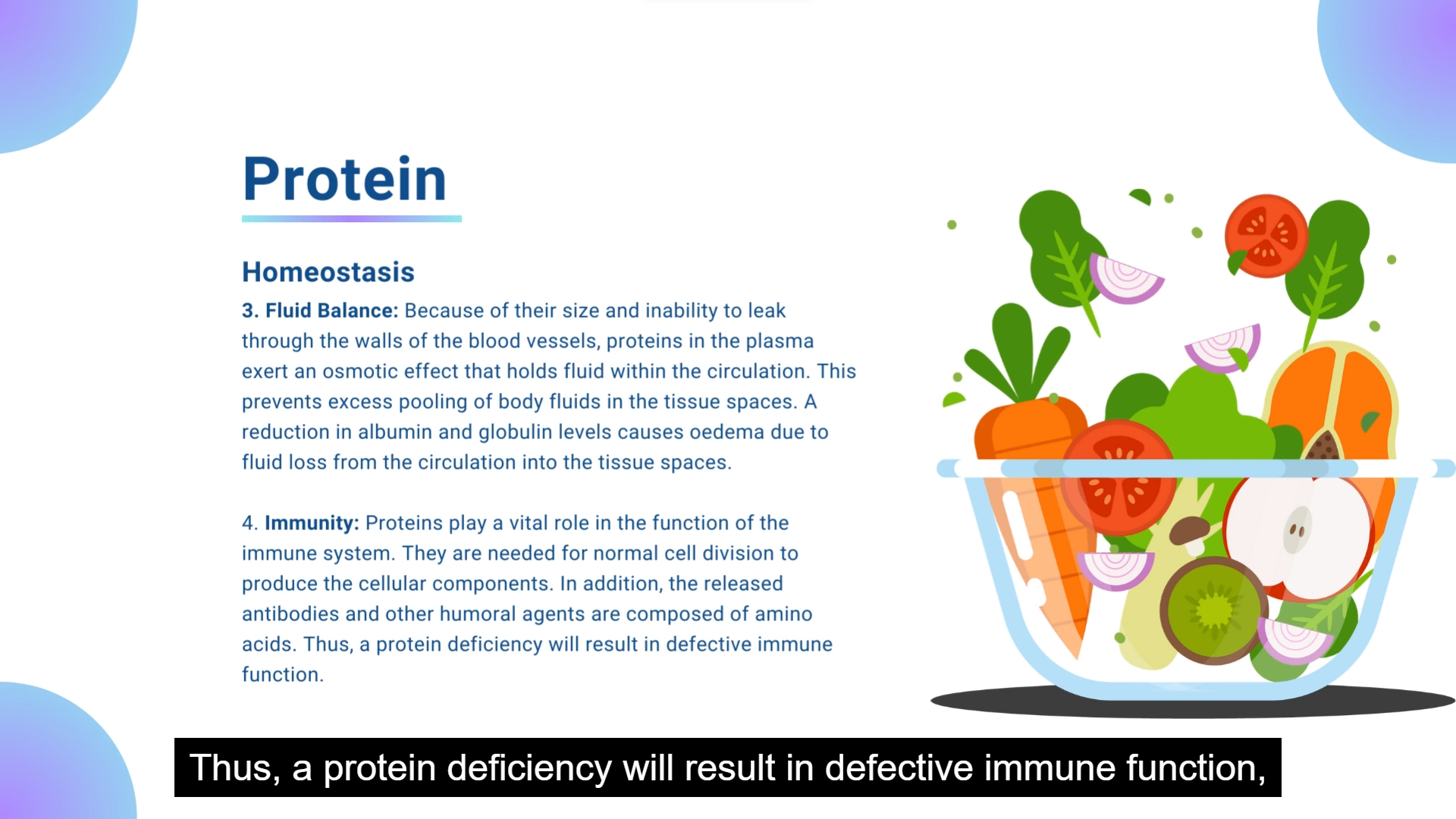 Protein

Homeostasis

3. Fluid Balance: Because of their size and inability to leak through the walls of the blood vessels, proteins in the plasma exert an osmotic effect that holds fluid within the circulation. This prevents excess pooling of body fluids in the tissue spaces. A reduction in albumin and globulin levels causes oedema due to fluid loss from the circulation into the tissue spaces.

4. Immunity: Proteins play a vital role in the function of the immune system. They are needed for normal cell division to produce the cellular components. In addition, the released antibodies and other humoral agents are composed of amino acids. Thus, a protein deficiency will result in defective immune function.

Thus, a protein deficiency will result in defective immune function,